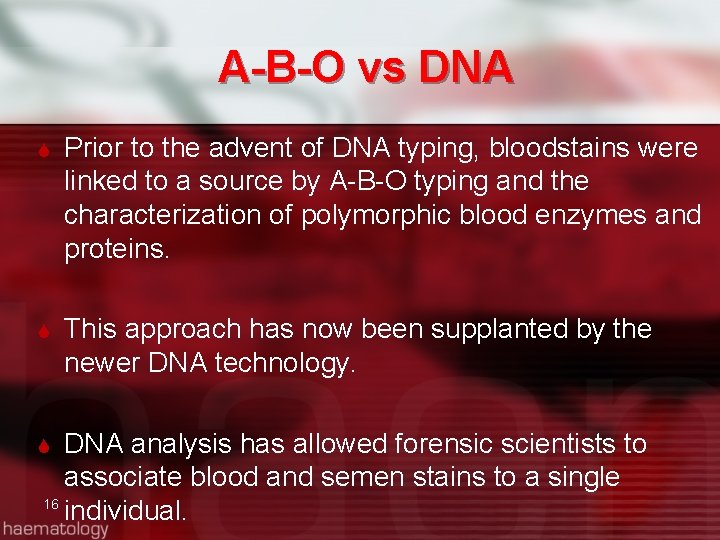 A-B-O vs DNA

Prior to the advent of DNA typing, bloodstains were linked to a source by A-B-O typing and the characterization of polymorphic blood enzymes and proteins.

This approach has now been supplanted by the newer DNA technology.

DNA analysis has allowed forensic scientists to associate blood and semen stains to a single individual.

16

haematology